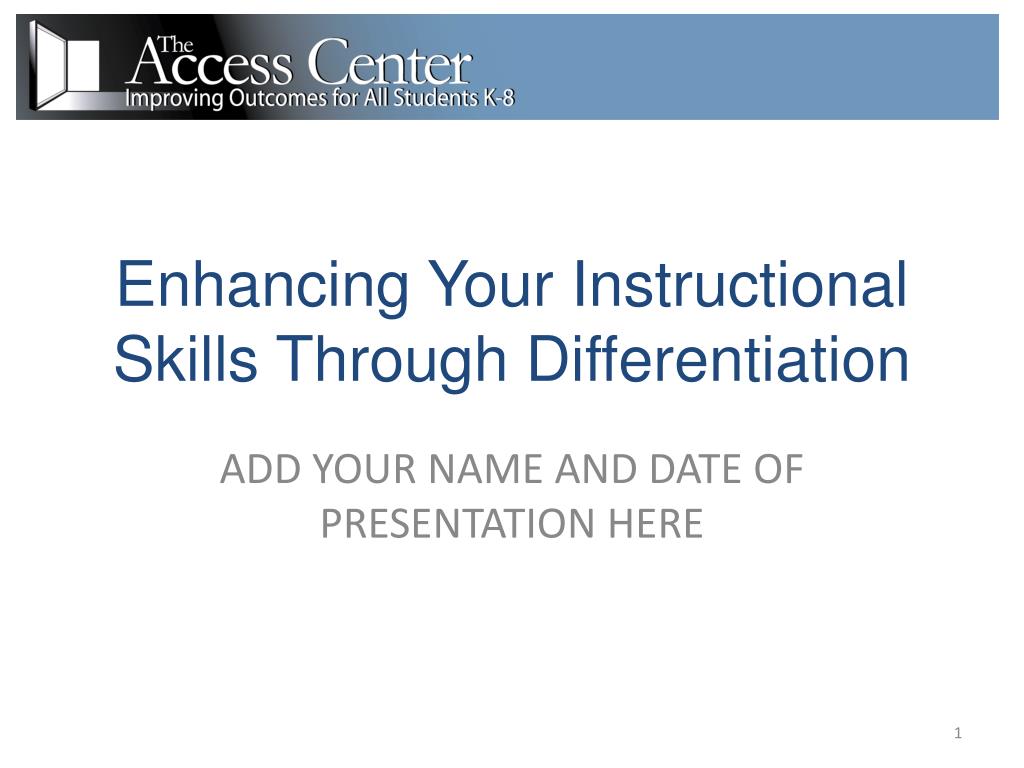 The Access Center
Improving Outcomes for All Students K-8

Enhancing Your Instructional Skills Through Differentiation

ADD YOUR NAME AND DATE OF PRESENTATION HERE

1